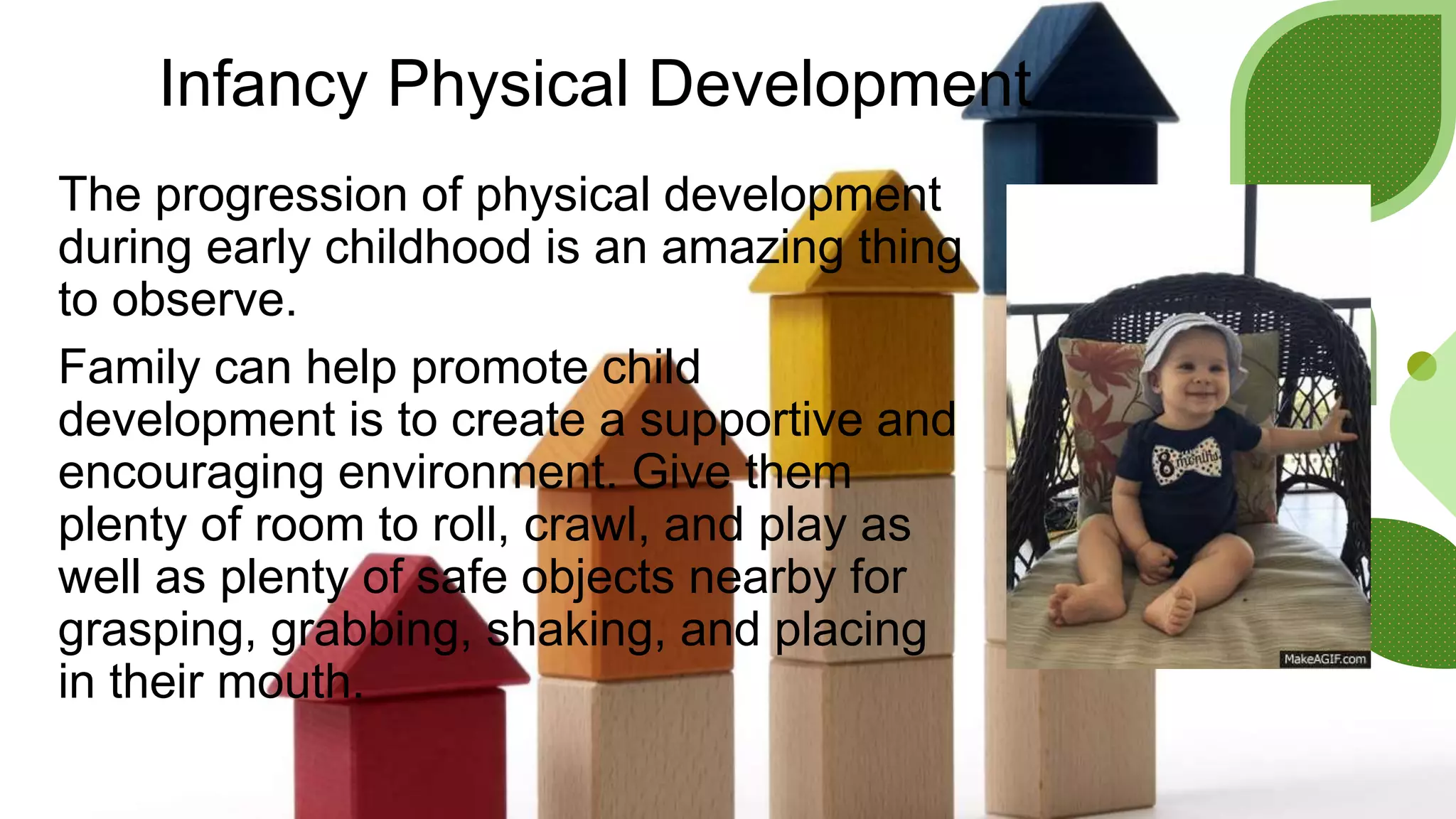 Infancy Physical Development

The progression of physical development during early childhood is an amazing thing to observe.

Family can help promote child development is to create a supportive and encouraging environment. Give them plenty of room to roll, crawl, and play as well as plenty of safe objects nearby for grasping, grabbing, shaking, and placing in their mouth.

8 months

MakeAGIF.com